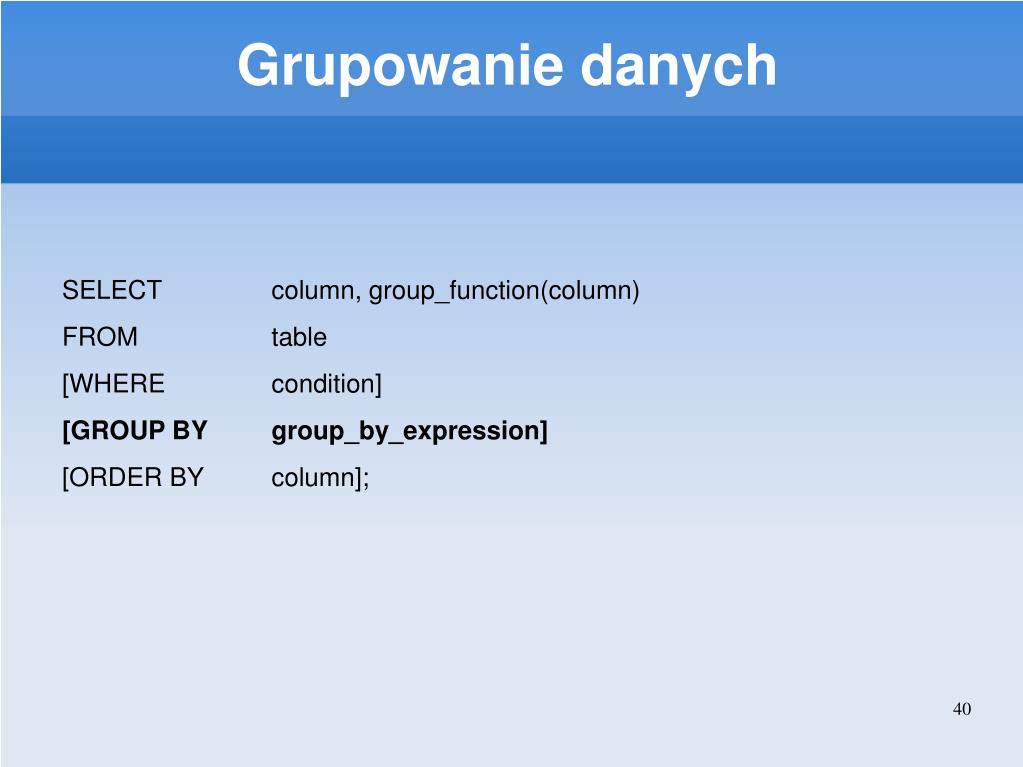 Grupowanie danych

SELECT column, group_function(column)
FROM table
[WHERE condition]
[GROUP BY group_by_expression]
[ORDER BY column];

40